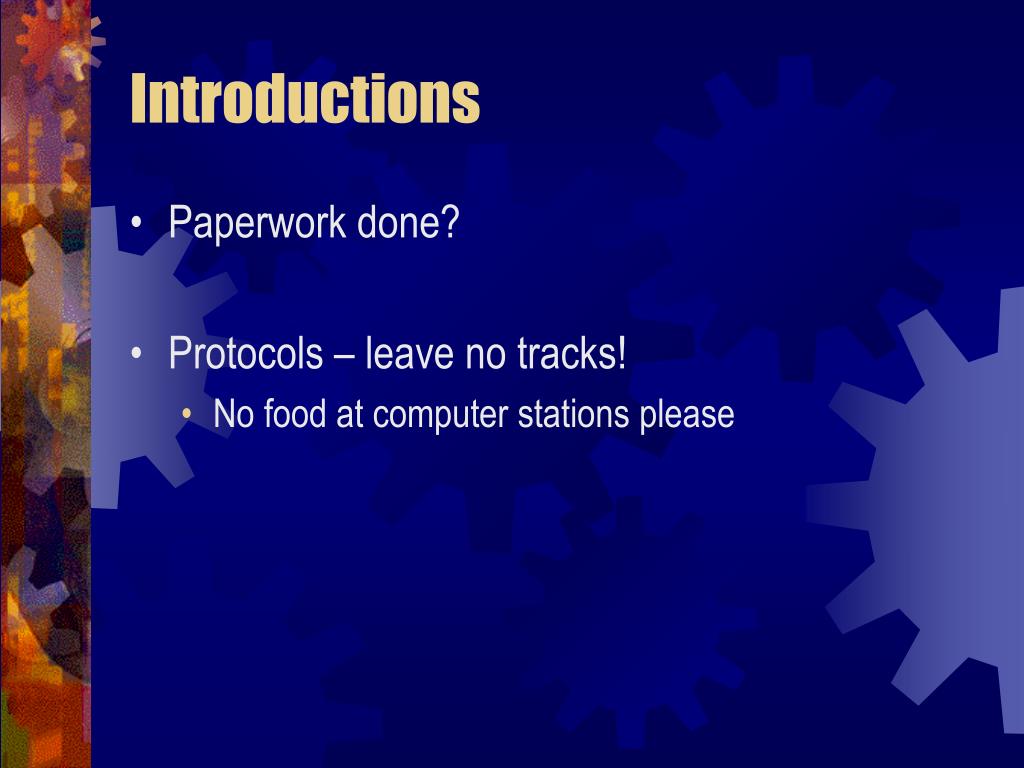 Introductions

• Paperwork done?

• Protocols – leave no tracks!
  • No food at computer stations please